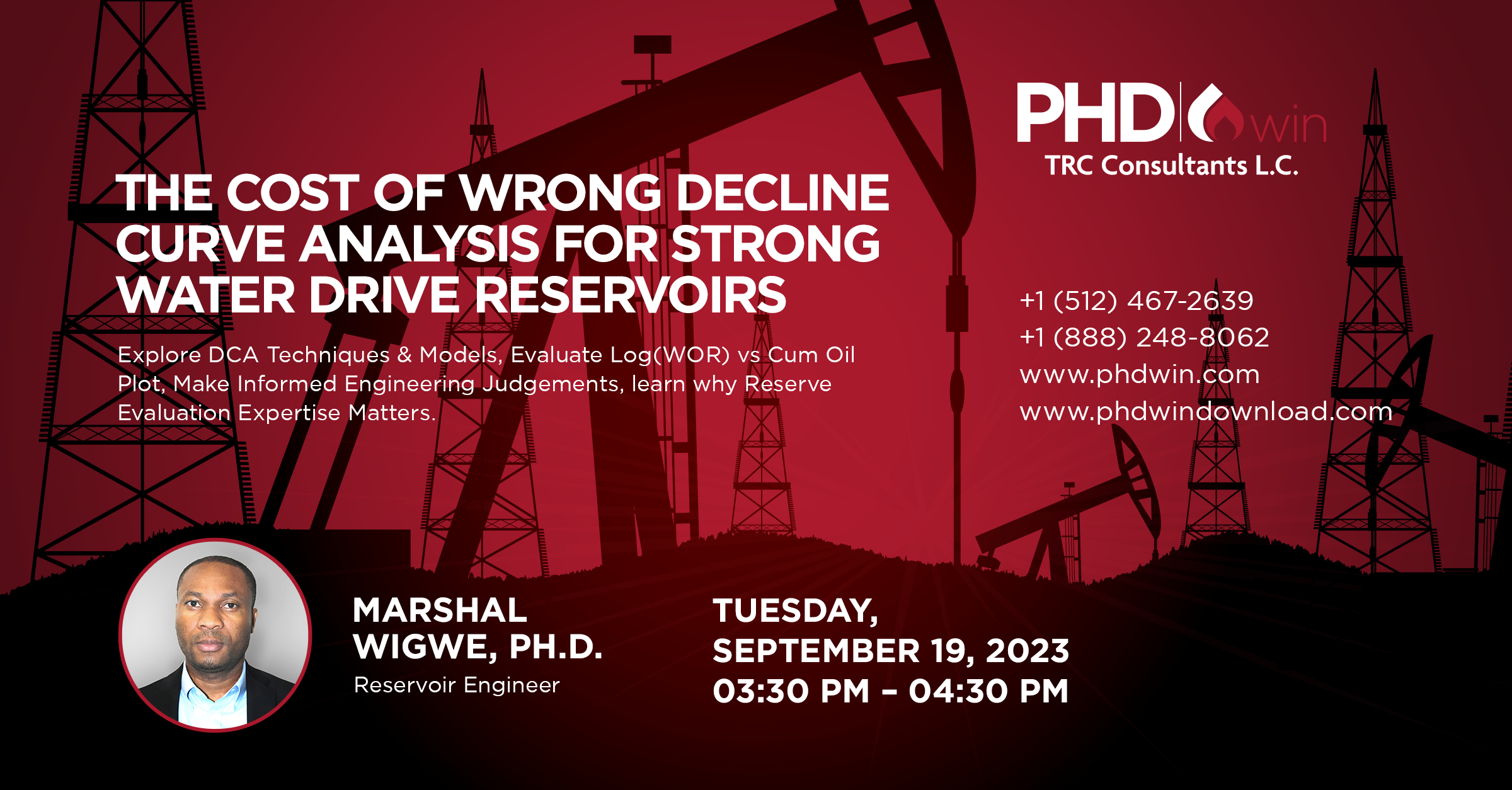 PHD win
TRC Consultants L.C.

THE COST OF WRONG DECLINE CURVE ANALYSIS FOR STRONG WATER DRIVE RESERVOIRS

Explore DCA Techniques & Models, Evaluate Log(WOR) vs Cum Oil Plot, Make Informed Engineering Judgements, learn why Reserve Evaluation Expertise Matters.

+1 (512) 467-2639
+1 (888) 248-8062
www.phdwin.com
www.phdwindownload.com

MARSHAL WIGWE, PH.D.
Reservoir Engineer

TUESDAY, SEPTEMBER 19, 2023
03:30 PM – 04:30 PM